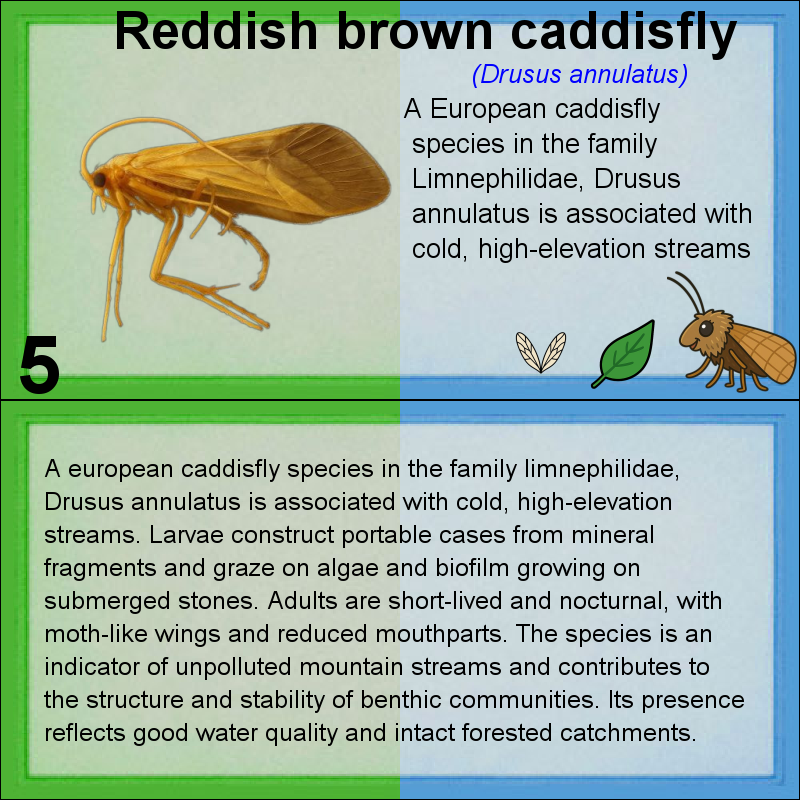 Reddish brown caddisfly

(Drusus annulatus)

A European caddisfly species in the family Limnephilidae, Drusus annulatus is associated with cold, high-elevation streams

5

A european caddisfly species in the family limnephilidae, Drusus annulatus is associated with cold, high-elevation streams. Larvae construct portable cases from mineral fragments and graze on algae and biofilm growing on submerged stones. Adults are short-lived and nocturnal, with moth-like wings and reduced mouthparts. The species is an indicator of unpolluted mountain streams and contributes to the structure and stability of benthic communities. Its presence reflects good water quality and intact forested catchments.